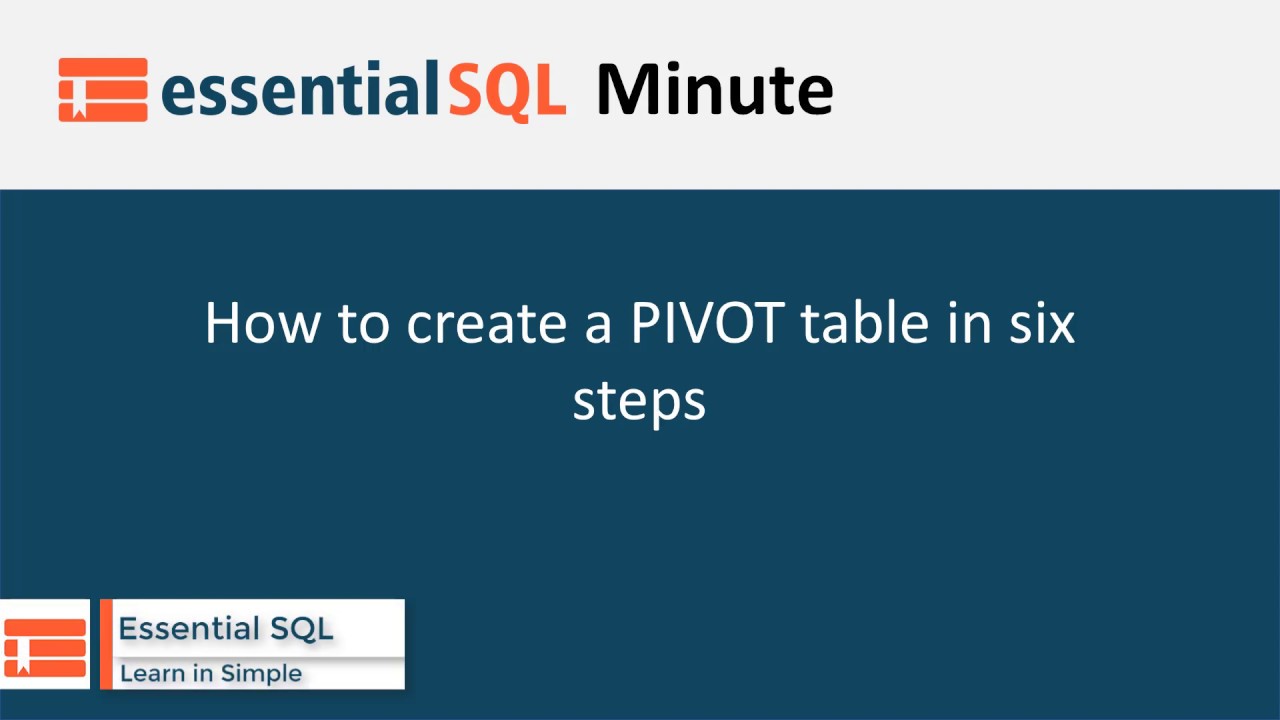 essentialSQL Minute

How to create a PIVOT table in six steps

Essential SQL
Learn in Simple